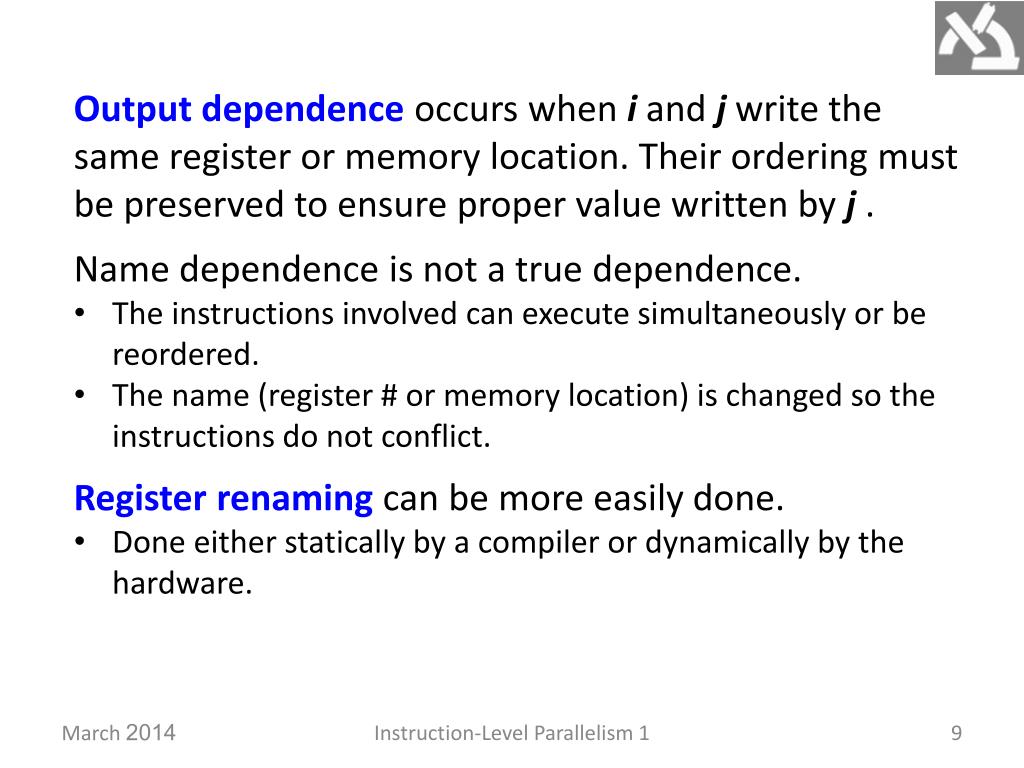 Output dependence occurs when i and j write the same register or memory location. Their ordering must be preserved to ensure proper value written by j .

Name dependence is not a true dependence.
• The instructions involved can execute simultaneously or be reordered.
• The name (register # or memory location) is changed so the instructions do not conflict.

Register renaming can be more easily done.
• Done either statically by a compiler or dynamically by the hardware.

March 2014
Instruction-Level Parallelism 1
9